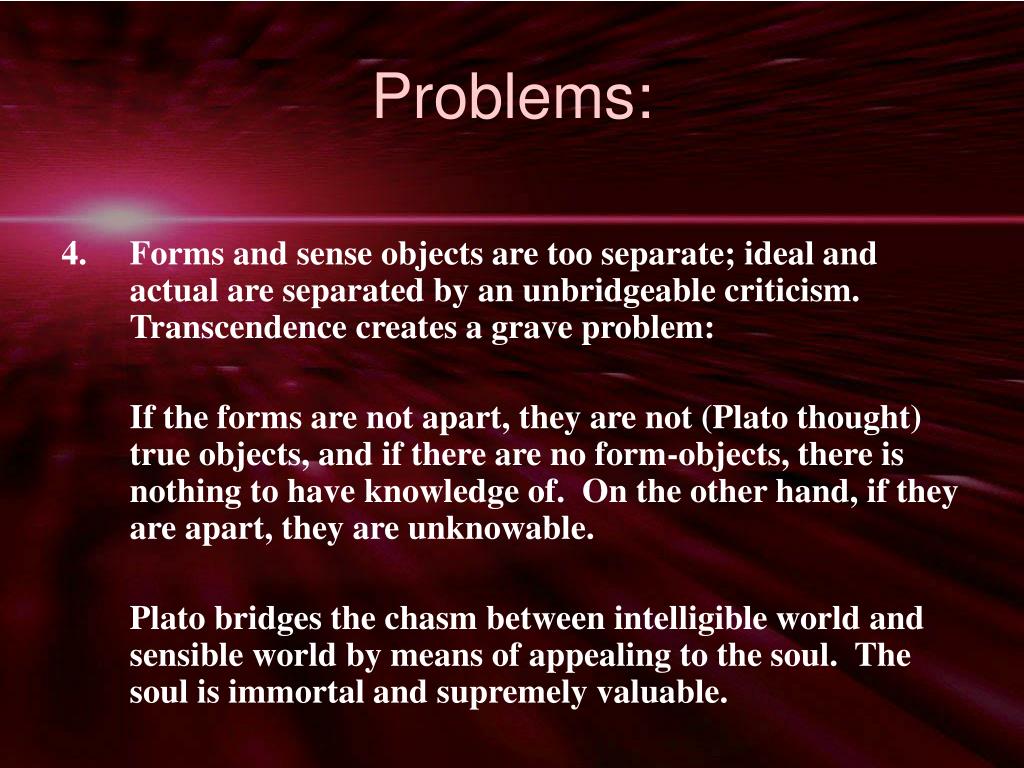 Problems:

4. Forms and sense objects are too separate; ideal and actual are separated by an unbridgeable criticism. Transcendence creates a grave problem:

If the forms are not apart, they are not (Plato thought) true objects, and if there are no form-objects, there is nothing to have knowledge of. On the other hand, if they are apart, they are unknowable.

Plato bridges the chasm between intelligible world and sensible world by means of appealing to the soul. The soul is immortal and supremely valuable.